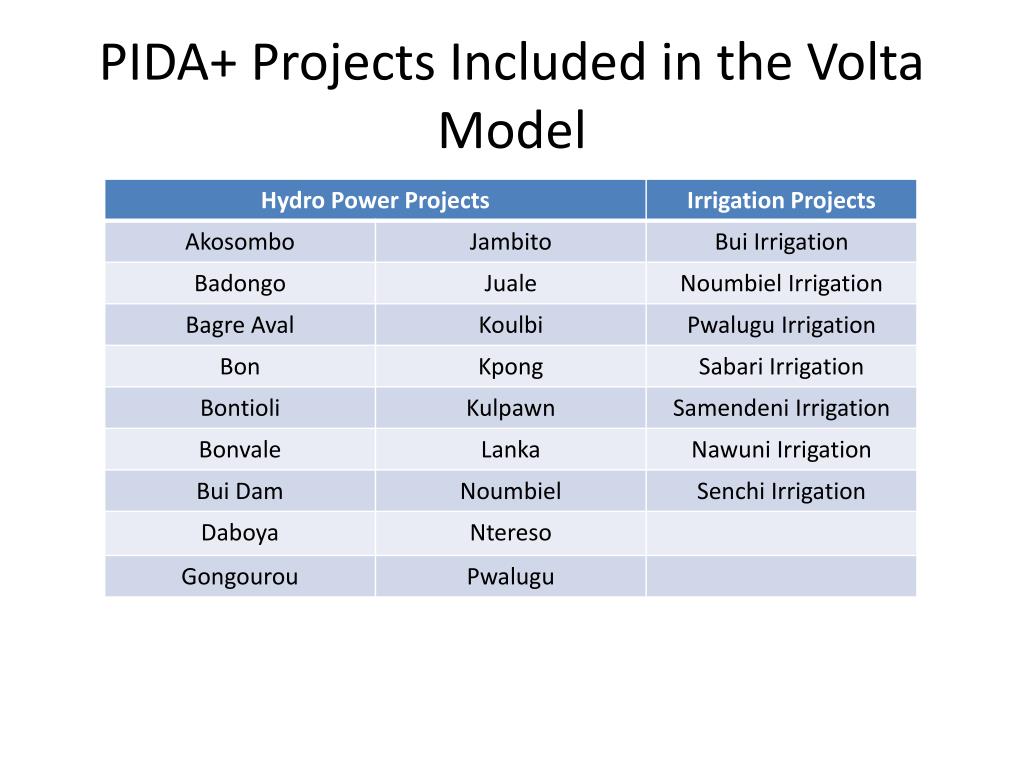 PIDA+ Projects Included in the Volta Model

| Hydro Power Projects | | Irrigation Projects |
|---|---|---|
| Akosombo | Jambito | Bui Irrigation |
| Badongo | Juale | Noumbiel Irrigation |
| Bagre Aval | Koulbi | Pwalugu Irrigation |
| Bon | Kpong | Sabari Irrigation |
| Bontioli | Kulpawn | Samendeni Irrigation |
| Bonvale | Lanka | Nawuni Irrigation |
| Bui Dam | Noumbiel | Senchi Irrigation |
| Daboya | Ntereso | |
| Gongourou | Pwalugu | |